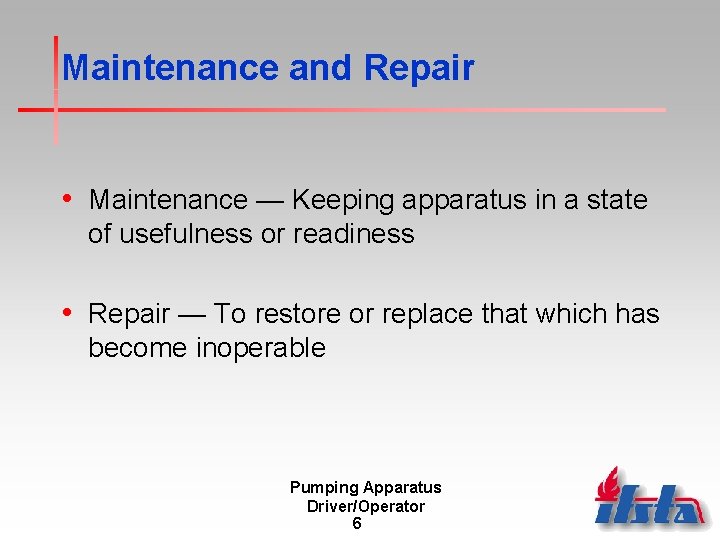 Maintenance and Repair

• Maintenance — Keeping apparatus in a state of usefulness or readiness

• Repair — To restore or replace that which has become inoperable

Pumping Apparatus
Driver/Operator
6

ifsta